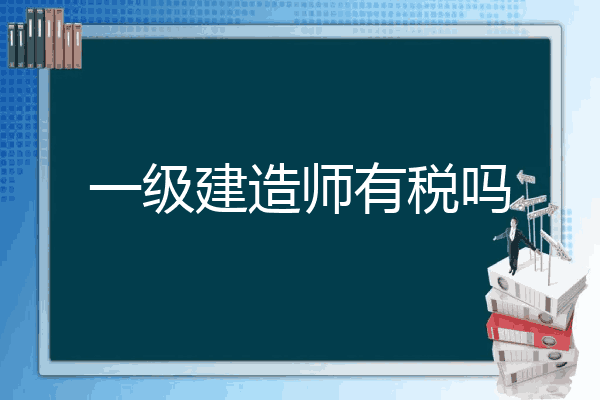 一级建造师有税吗